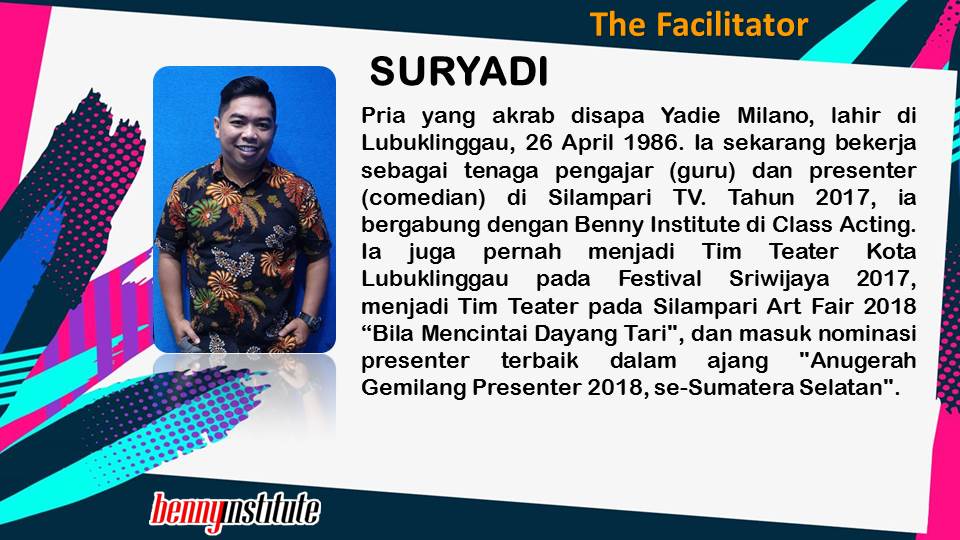 The Facilitator

SURYADI

Pria yang akrab disapa Yadie Milano, lahir di Lubuklinggau, 26 April 1986. Ia sekarang bekerja sebagai tenaga pengajar (guru) dan presenter (comedian) di Silampari TV. Tahun 2017, ia bergabung dengan Benny Institute di Class Acting. Ia juga pernah menjadi Tim Teater Kota Lubuklinggau pada Festival Sriwijaya 2017, menjadi Tim Teater pada Silampari Art Fair 2018 “Bila Mencintai Dayang Tari", dan masuk nominasi presenter terbaik dalam ajang "Anugerah Gemilang Presenter 2018, se-Sumatera Selatan".

bennyinstitute